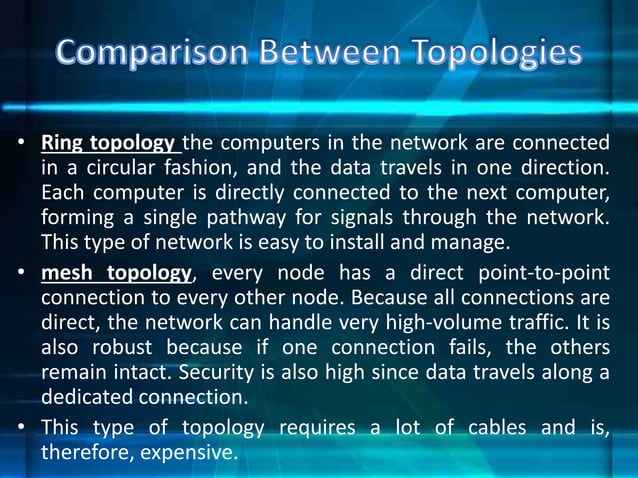 Comparison Between Topologies

• Ring topology the computers in the network are connected in a circular fashion, and the data travels in one direction. Each computer is directly connected to the next computer, forming a single pathway for signals through the network. This type of network is easy to install and manage.

• mesh topology, every node has a direct point-to-point connection to every other node. Because all connections are direct, the network can handle very high-volume traffic. It is also robust because if one connection fails, the others remain intact. Security is also high since data travels along a dedicated connection.

• This type of topology requires a lot of cables and is, therefore, expensive.